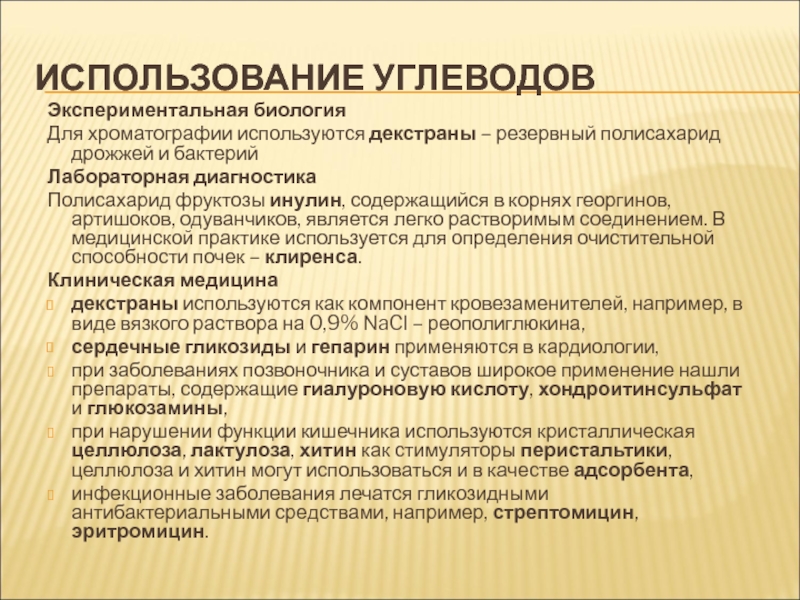 ИСПОЛЬЗОВАНИЕ УГЛЕВОДОВ

Экспериментальная биология

Для хроматографии используются декстраны – резервный полисахарид дрожжей и бактерий

Лабораторная диагностика

Полисахарид фруктозы инулин, содержащийся в корнях георгинов, артишоков, одуванчиков, является легко растворимым соединением. В медицинской практике используется для определения очистительной способности почек – клиренса.

Клиническая медицина

декстраны используются как компонент кровезаменителей, например, в виде вязкого раствора на 0,9% NaCl – реополиглюкина,

сердечные гликозиды и гепарин применяются в кардиологии,

при заболеваниях позвоночника и суставов широкое применение нашли препараты, содержащие гиалуроновую кислоту, хондроитинсульфат и глюкозамины,

при нарушении функции кишечника используются кристаллическая целлюлоза, лактулоза, хитин как стимуляторы перистальтики, целлюлоза и хитин могут использоваться и в качестве адсорбента,

инфекционные заболевания лечатся гликозидными антибактериальными средствами, например, стрептомицин, эритромицин.